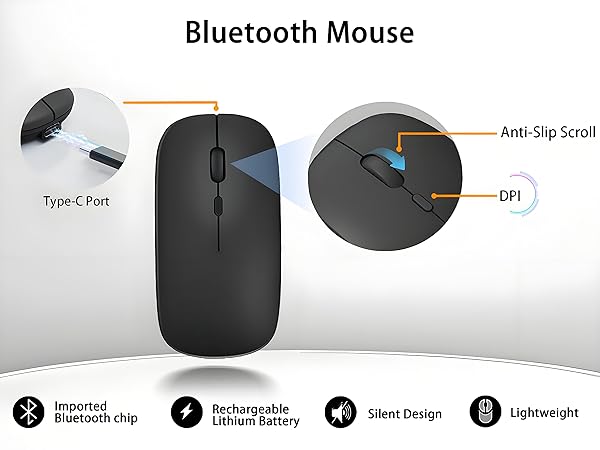 Bluetooth Mouse

Type-C Port

Anti-Slip Scroll

DPI

Imported Bluetooth chip

Rechargeable Lithium Battery

Silent Design

Lightweight